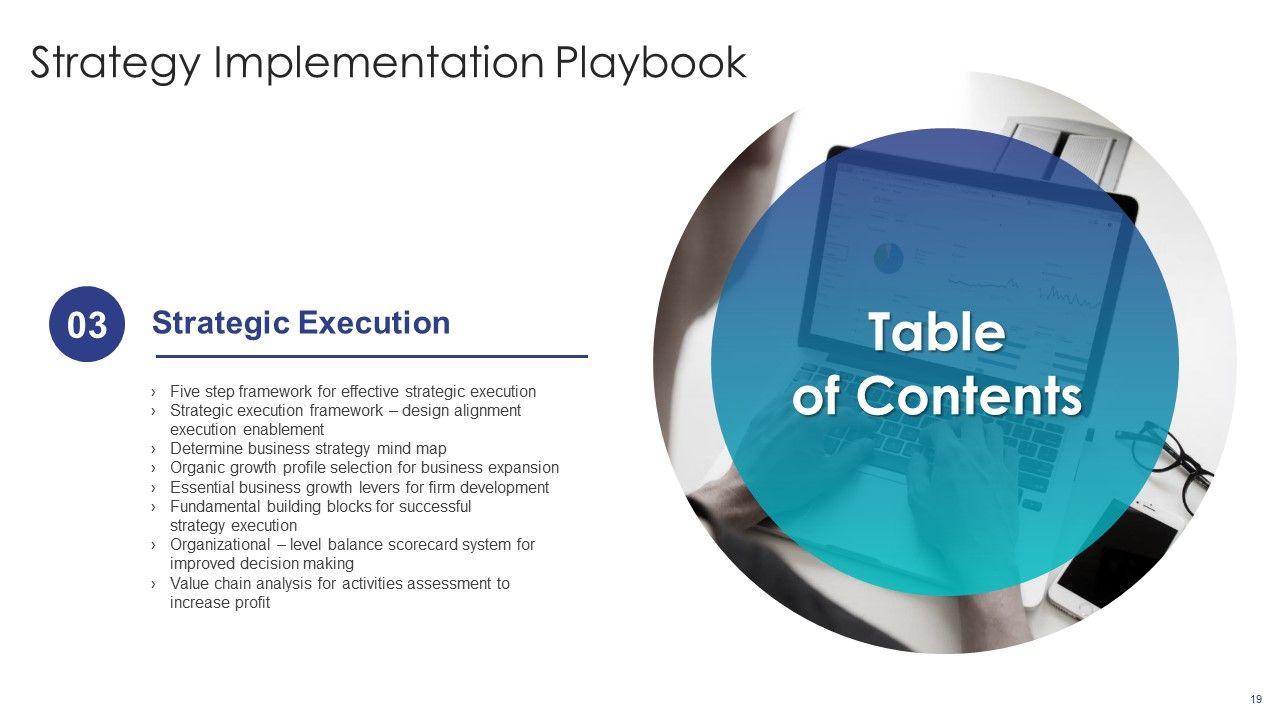 Strategy Implementation Playbook

03

Strategic Execution

› Five step framework for effective strategic execution
› Strategic execution framework – design alignment execution enablement
› Determine business strategy mind map
› Organic growth profile selection for business expansion
› Essential business growth levers for firm development
› Fundamental building blocks for successful strategy execution
› Organizational – level balance scorecard system for improved decision making
› Value chain analysis for activities assessment to increase profit

Table of Contents

19